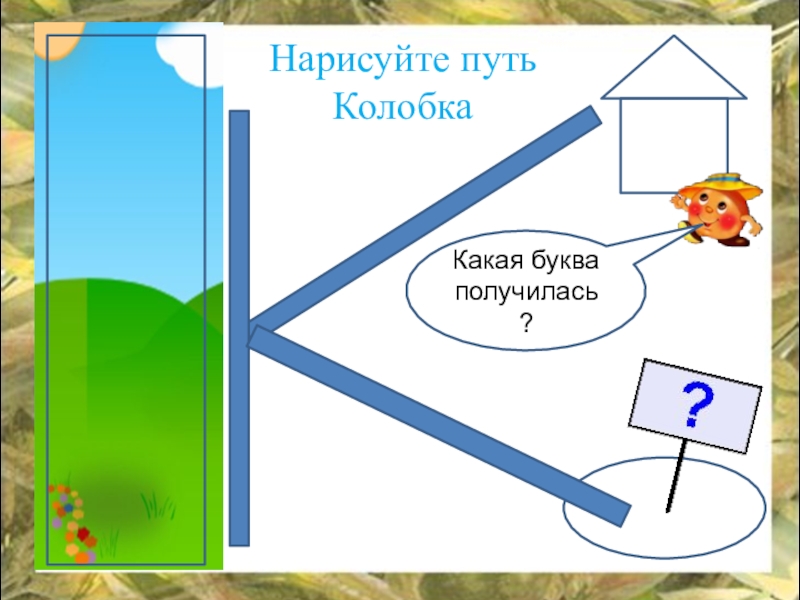 Нарисуйте путь Колобка

Какая буква получилась ?

?